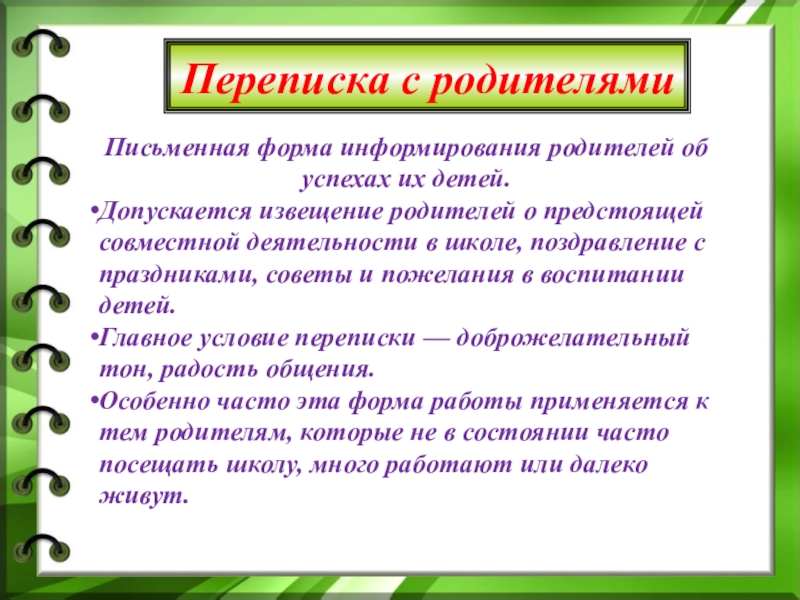 Переписка с родителями

Письменная форма информирования родителей об успехах их детей.

•Допускается извещение родителей о предстоящей совместной деятельности в школе, поздравление с праздниками, советы и пожелания в воспитании детей.

•Главное условие переписки — доброжелательный тон, радость общения.

•Особенно часто эта форма работы применяется к тем родителям, которые не в состоянии часто посещать школу, много работают или далеко живут.